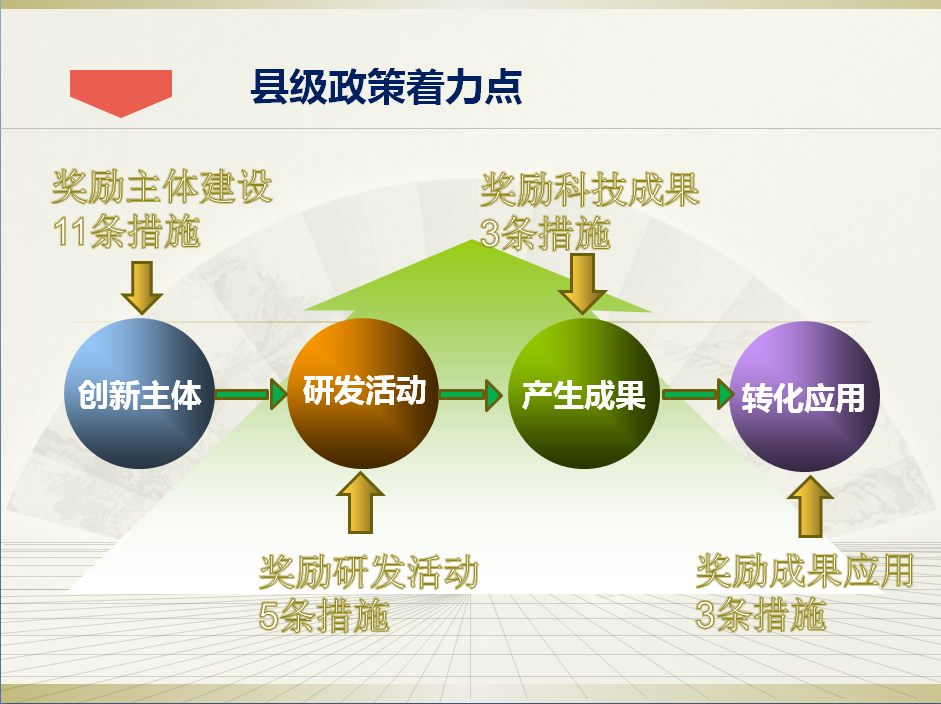 县级政策着力点

奖励主体建设
11条措施

奖励科技成果
3条措施

创新主体

研发活动

产生成果

转化应用

奖励研发活动
5条措施

奖励成果应用
3条措施